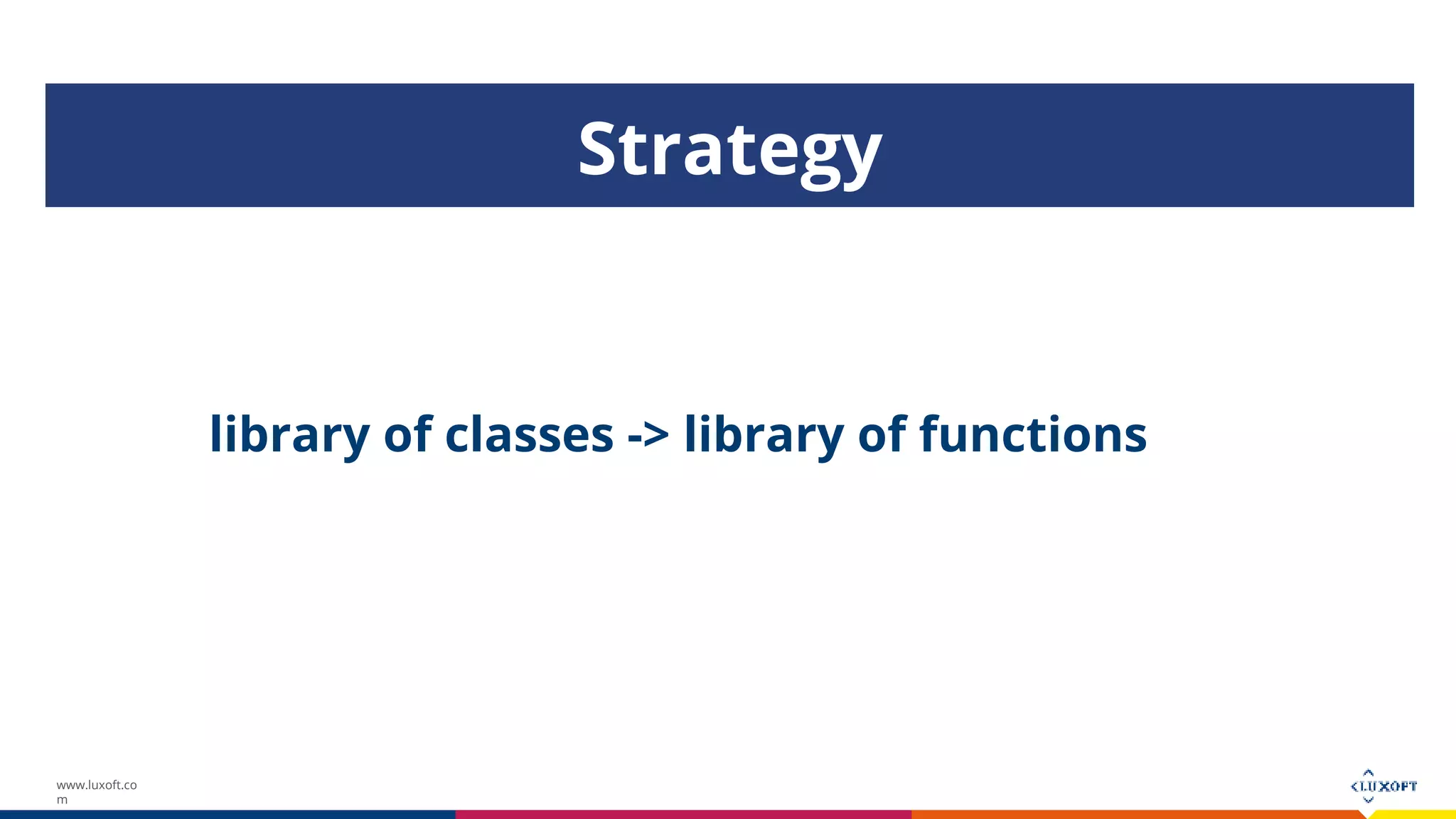 Strategy

library of classes -> library of functions

www.luxoft.com

LUXOFT